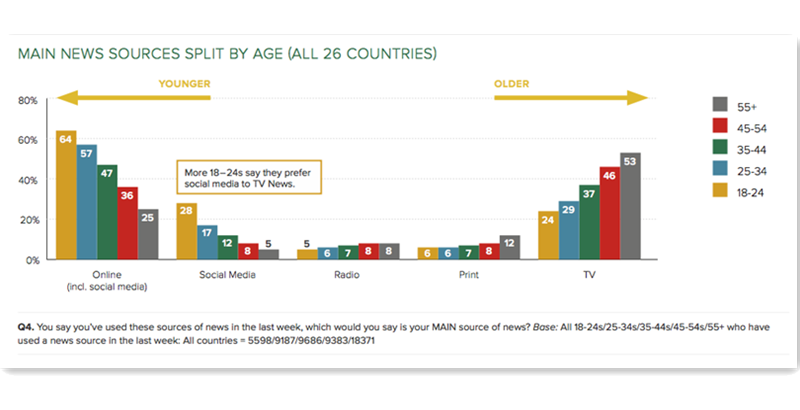 MAIN NEWS SOURCES SPLIT BY AGE (ALL 26 COUNTRIES)

YOUNGER

OLDER

80%
60%
40%
20%
0%

55+
45-54
35-44
25-34
18-24

More 18–24s say they prefer social media to TV News.

64 57 47 36 25
28 17 12 8 5
5 6 7 8 8
6 6 7 8 12
24 29 37 46 53

Online (incl. social media)
Social Media
Radio
Print
TV

Q4. You say you've used these sources of news in the last week, which would you say is your MAIN source of news? Base: All 18-24s/25-34s/35-44s/45-54s/55+ who have used a news source in the last week: All countries = 5598/9187/9686/9383/18371